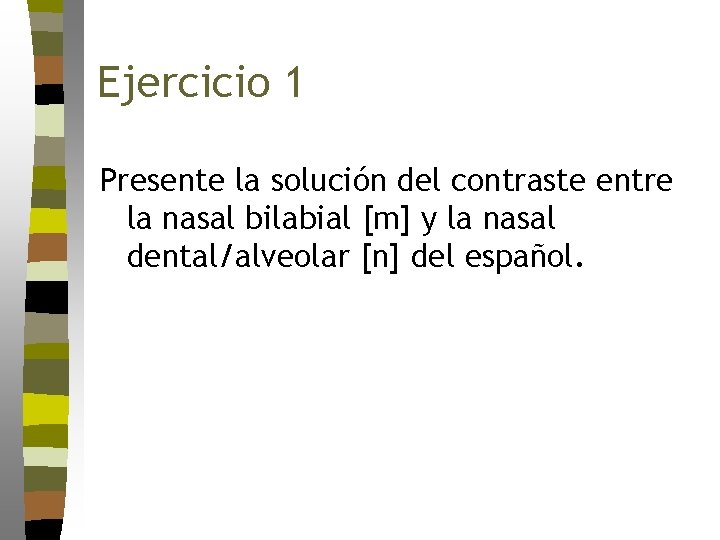 Ejercicio 1

Presente la solución del contraste entre la nasal bilabial [m] y la nasal dental/alveolar [n] del español.